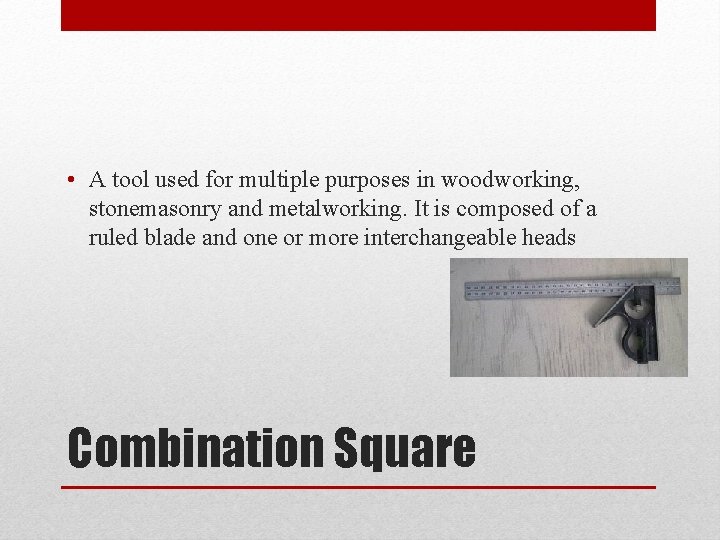 • A tool used for multiple purposes in woodworking, stonemasonry and metalworking. It is composed of a ruled blade and one or more interchangeable heads

Combination Square